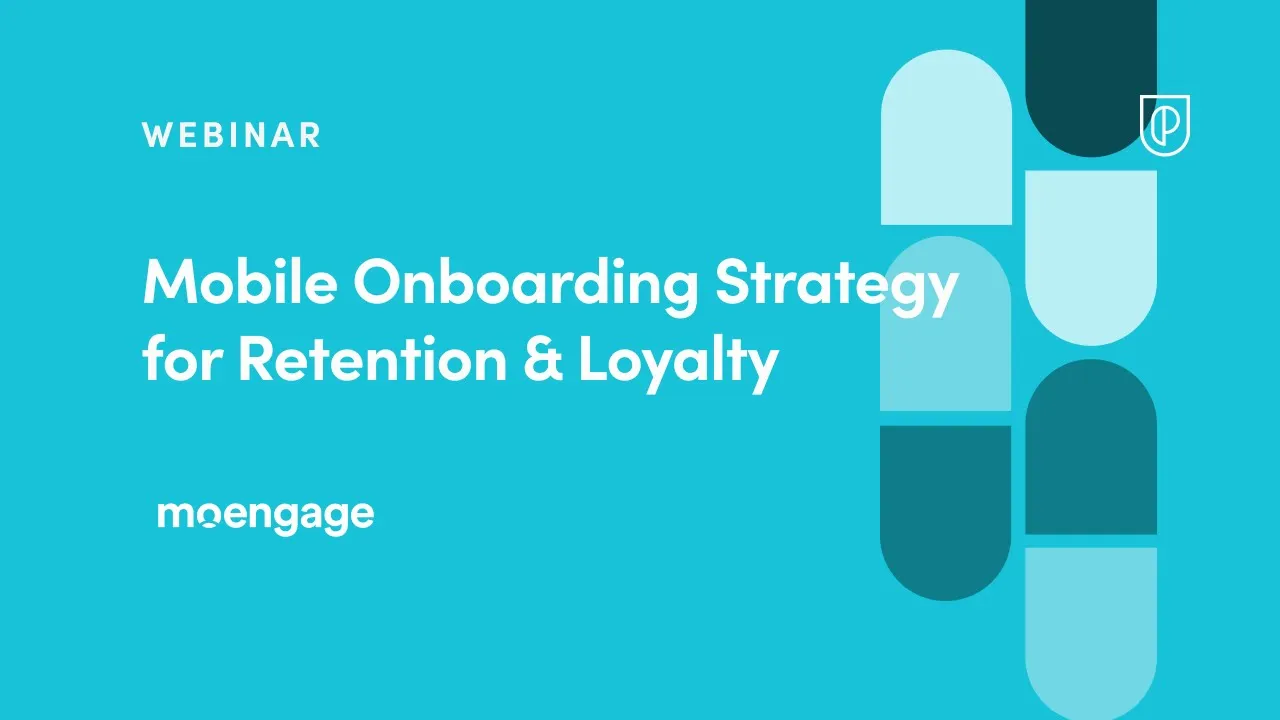 WEBINAR

Mobile Onboarding Strategy for Retention & Loyalty

moengage